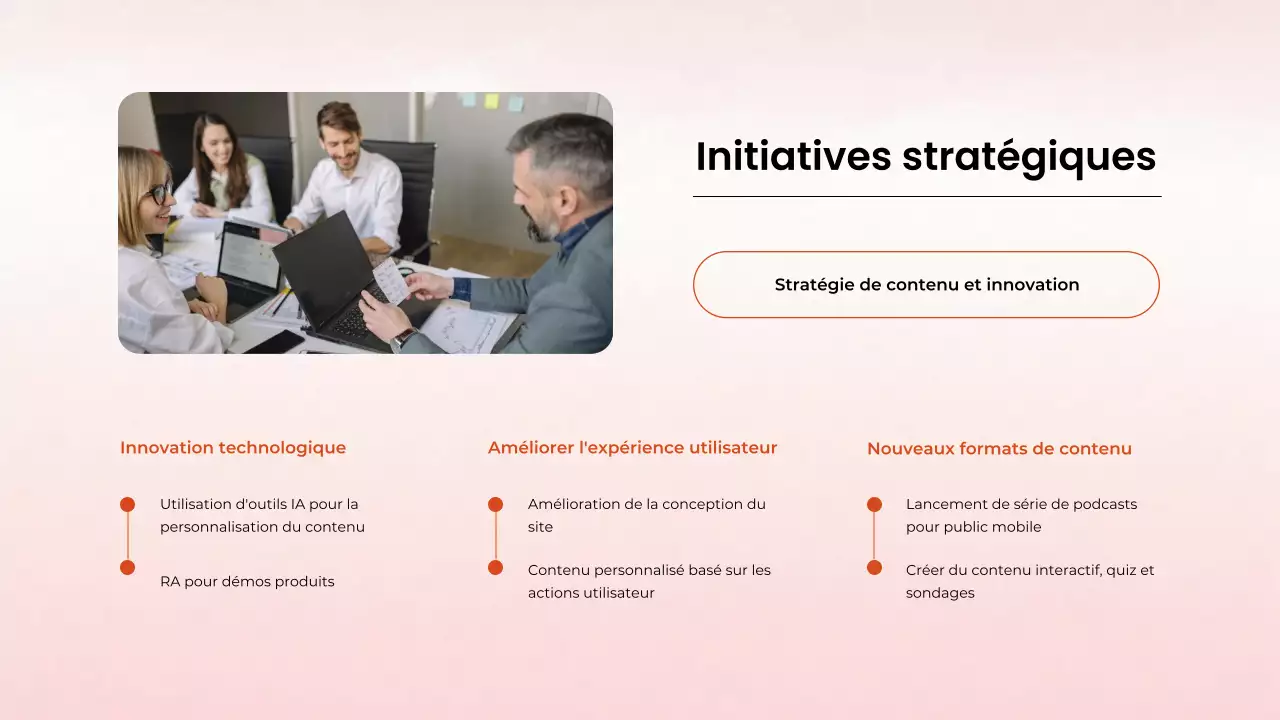 Initiatives stratégiques

Stratégie de contenu et innovation

Innovation technologique

Utilisation d'outils IA pour la personnalisation du contenu

RA pour démos produits

Améliorer l'expérience utilisateur

Amélioration de la conception du site

Contenu personnalisé basé sur les actions utilisateur

Nouveaux formats de contenu

Lancement de série de podcasts pour public mobile

Créer du contenu interactif, quiz et sondages